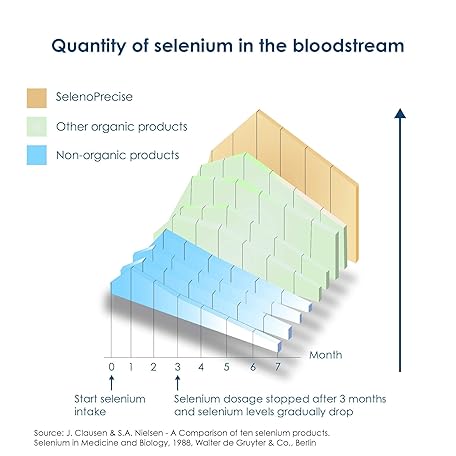 Quantity of selenium in the bloodstream

SelenoPrecise

Other organic products

Non-organic products

Month

0 1 2 3 4 5 6 7

Start selenium intake

Selenium dosage stopped after 3 months and selenium levels gradually drop

Source: J. Clausen & S.A. Nielsen - A Comparison of ten selenium products. Selenium in Medicine and Biology, 1988, Walter de Gruyter & Co., Berlin